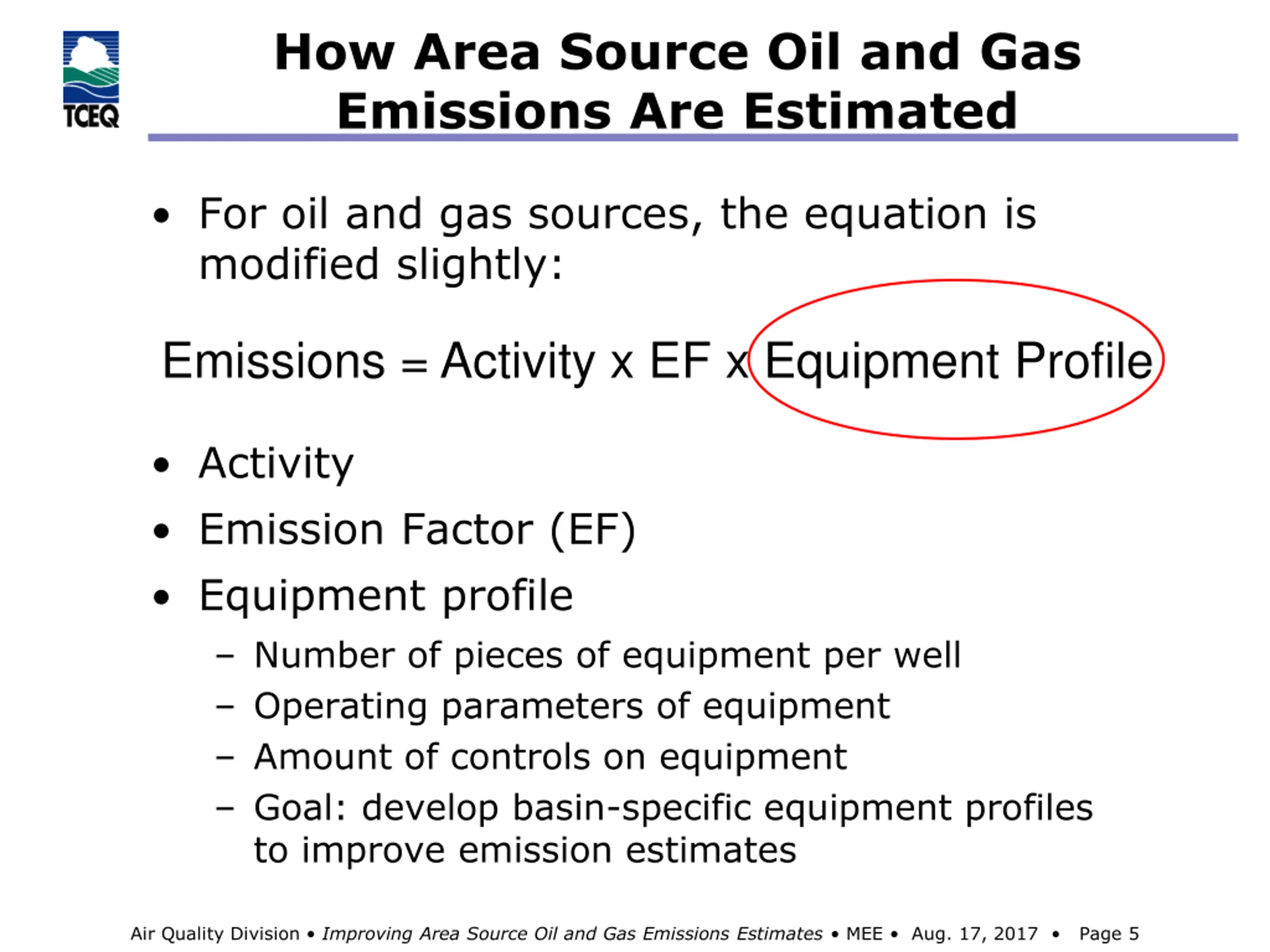 TCEQ

How Area Source Oil and Gas Emissions Are Estimated

• For oil and gas sources, the equation is modified slightly:

Emissions = Activity x EF x Equipment Profile

• Activity
• Emission Factor (EF)
• Equipment profile
– Number of pieces of equipment per well
– Operating parameters of equipment
– Amount of controls on equipment
– Goal: develop basin-specific equipment profiles to improve emission estimates

Air Quality Division • Improving Area Source Oil and Gas Emissions Estimates • MEE • Aug. 17, 2017 • Page 5